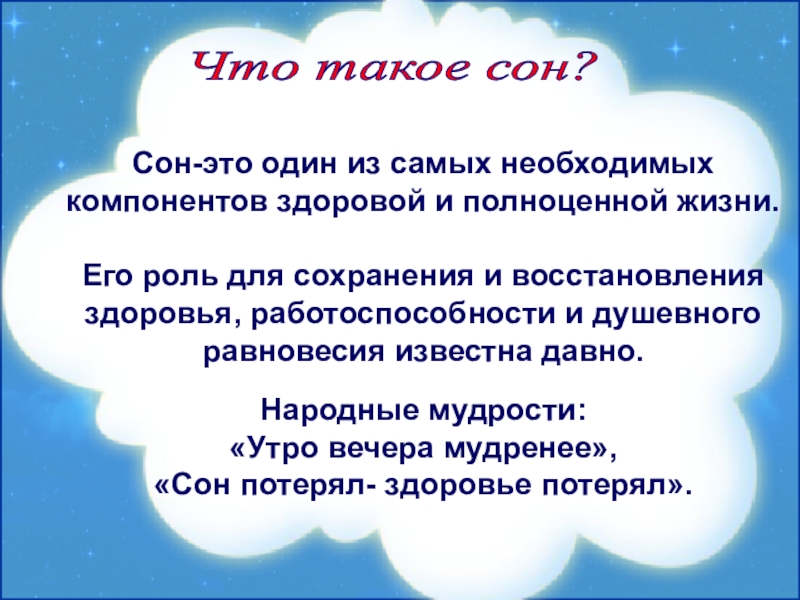 Что такое сон?

Сон-это один из самых необходимых компонентов здоровой и полноценной жизни.

Его роль для сохранения и восстановления здоровья, работоспособности и душевного равновесия известна давно.

Народные мудрости:
«Утро вечера мудренее»,
«Сон потерял- здоровье потерял».